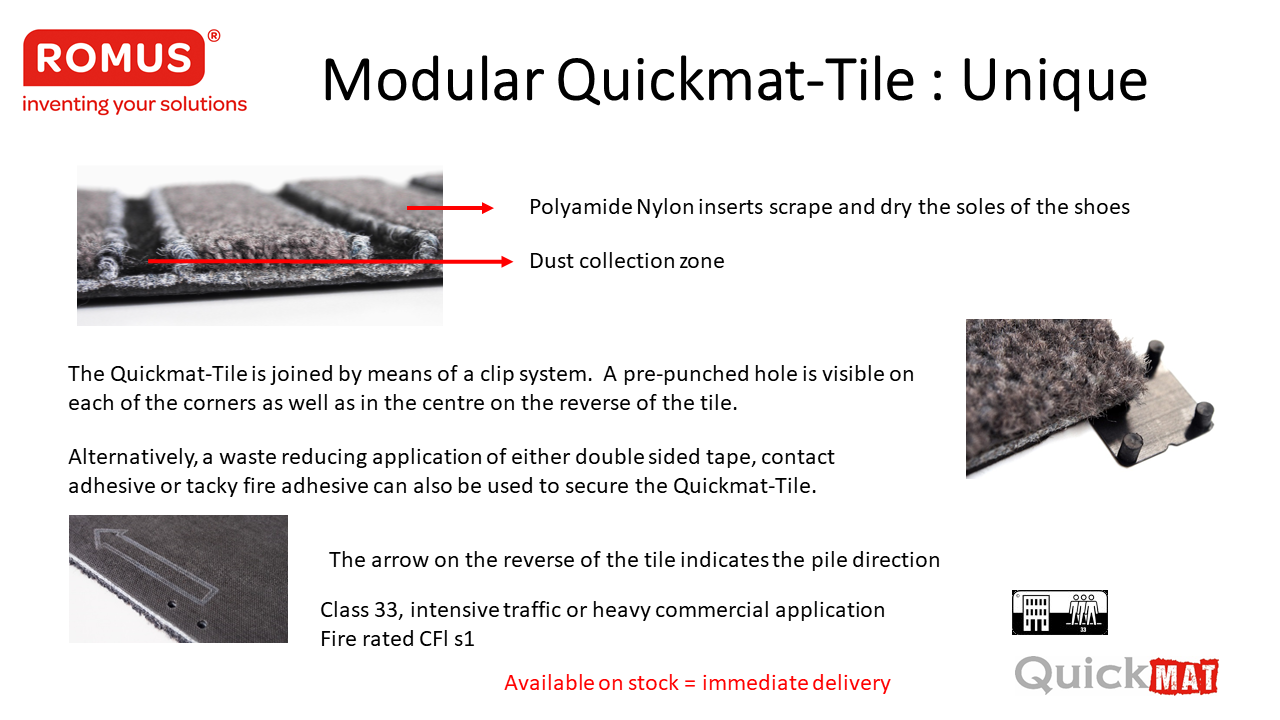 ROMUS®
inventing your solutions

Modular Quickmat-Tile : Unique

Polyamide Nylon inserts scrape and dry the soles of the shoes

Dust collection zone

The Quickmat-Tile is joined by means of a clip system. A pre-punched hole is visible on each of the corners as well as in the centre on the reverse of the tile.

Alternatively, a waste reducing application of either double sided tape, contact adhesive or tacky fire adhesive can also be used to secure the Quickmat-Tile.

The arrow on the reverse of the tile indicates the pile direction

Class 33, intensive traffic or heavy commercial application
Fire rated CFl s1

33

Available on stock = immediate delivery

QuickMAT